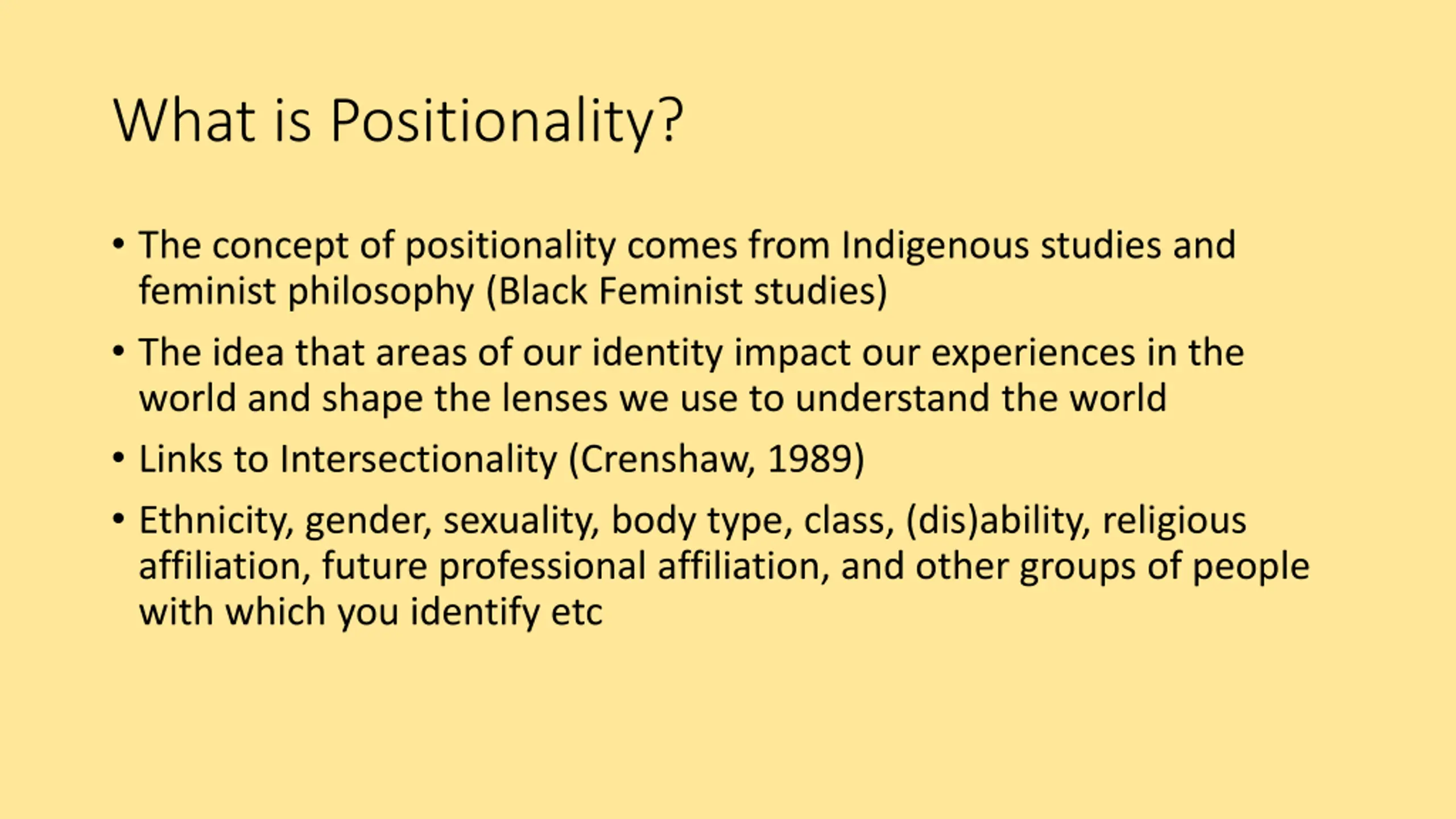 What is Positionality?

• The concept of positionality comes from Indigenous studies and feminist philosophy (Black Feminist studies)

• The idea that areas of our identity impact our experiences in the world and shape the lenses we use to understand the world

• Links to Intersectionality (Crenshaw, 1989)

• Ethnicity, gender, sexuality, body type, class, (dis)ability, religious affiliation, future professional affiliation, and other groups of people with which you identify etc